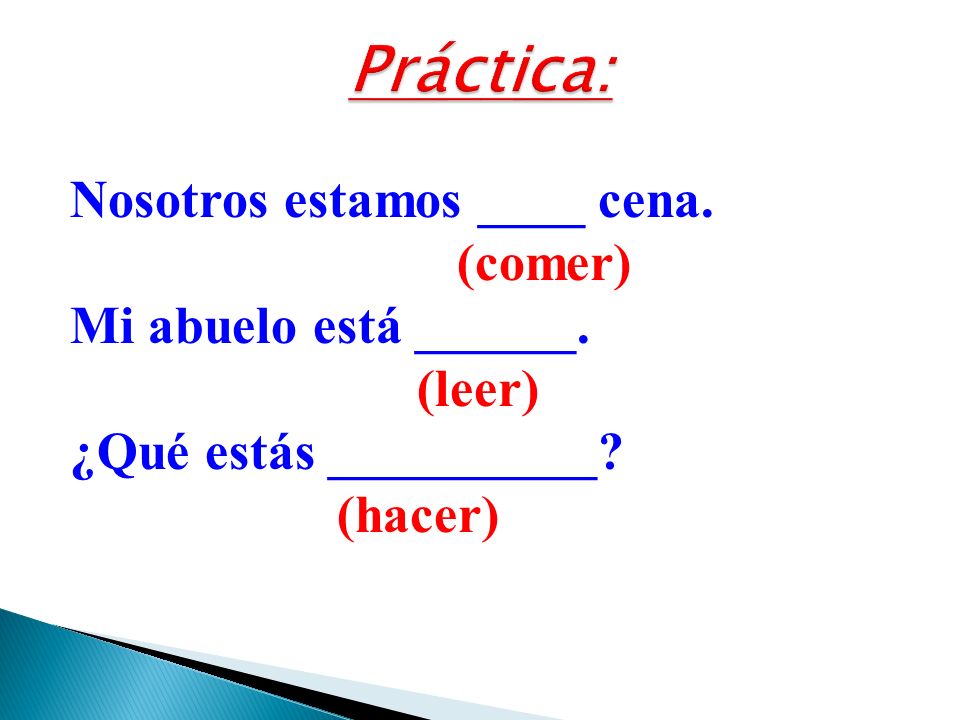 Práctica:

Nosotros estamos ____ cena.
(comer)

Mi abuelo está ______.
(leer)

¿Qué estás __________?
(hacer)